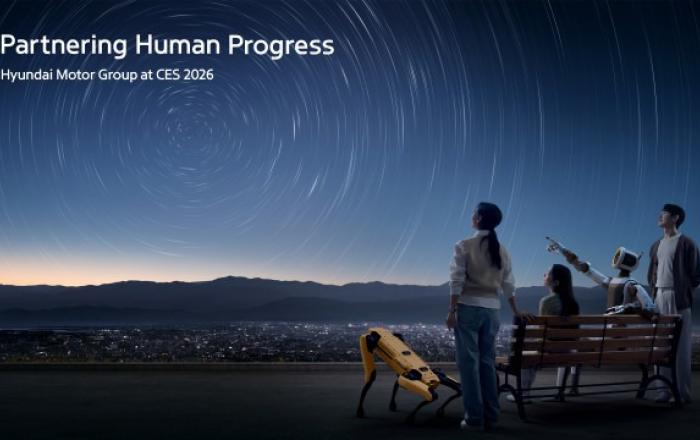 Partnering Human Progress
Hyundai Motor Group at CES 2026